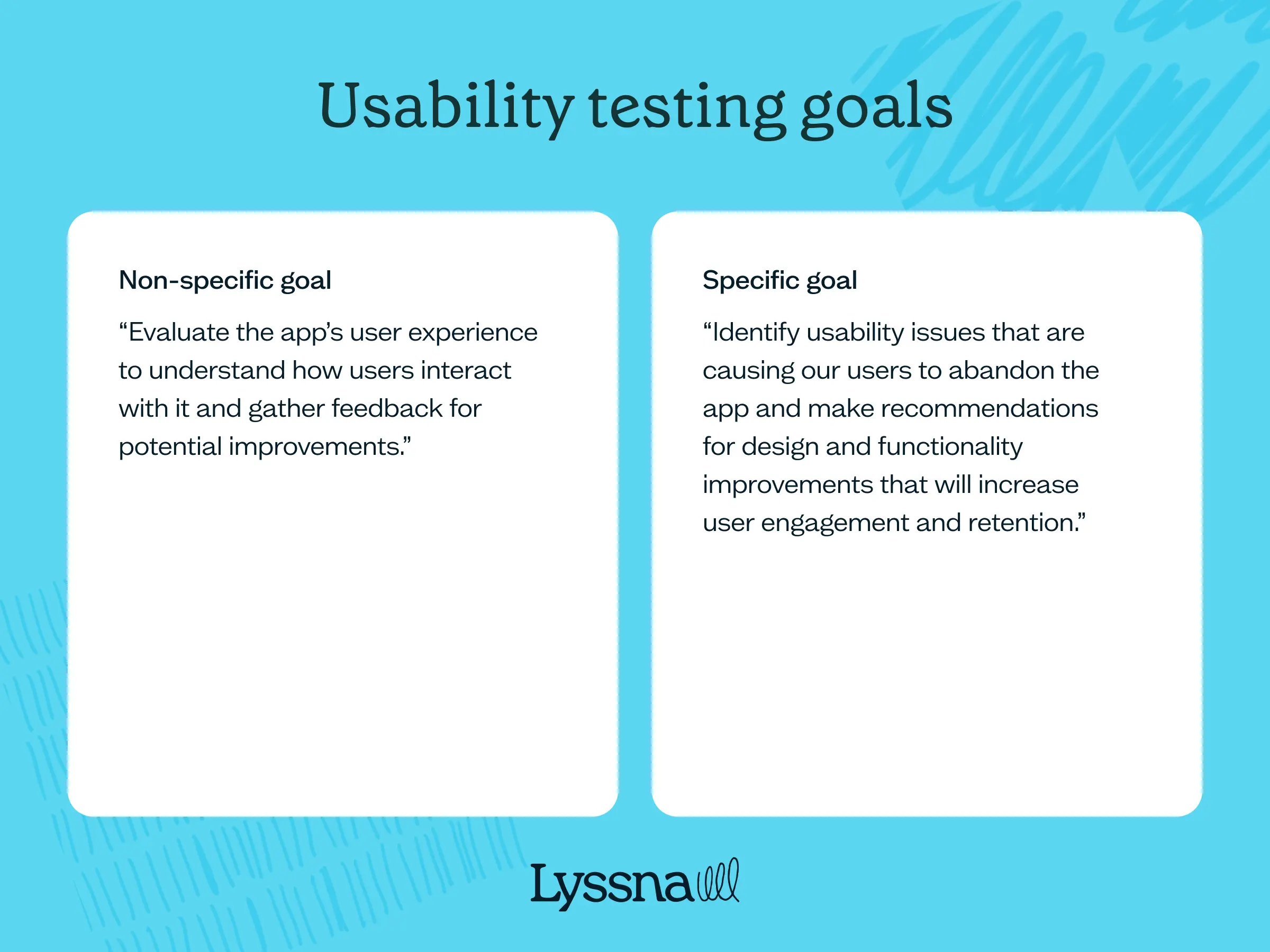 Usability testing goals

Non-specific goal

“Evaluate the app’s user experience to understand how users interact with it and gather feedback for potential improvements.”

Specific goal

“Identify usability issues that are causing our users to abandon the app and make recommendations for design and functionality improvements that will increase user engagement and retention.”

Lyssna